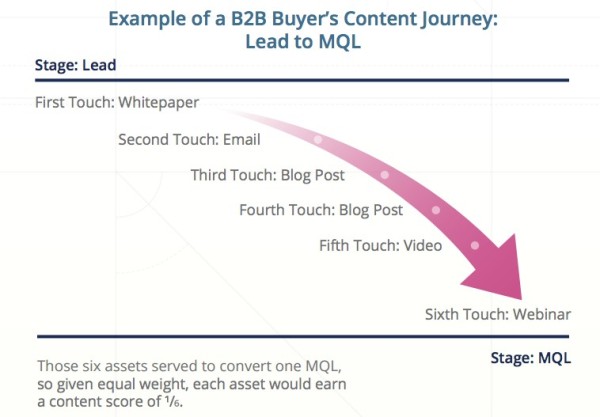 Example of a B2B Buyer's Content Journey:
Lead to MQL

Stage: Lead

First Touch: Whitepaper

Second Touch: Email

Third Touch: Blog Post

Fourth Touch: Blog Post

Fifth Touch: Video

Sixth Touch: Webinar

Stage: MQL

Those six assets served to convert one MQL, so given equal weight, each asset would earn a content score of $\frac{1}{6}$.